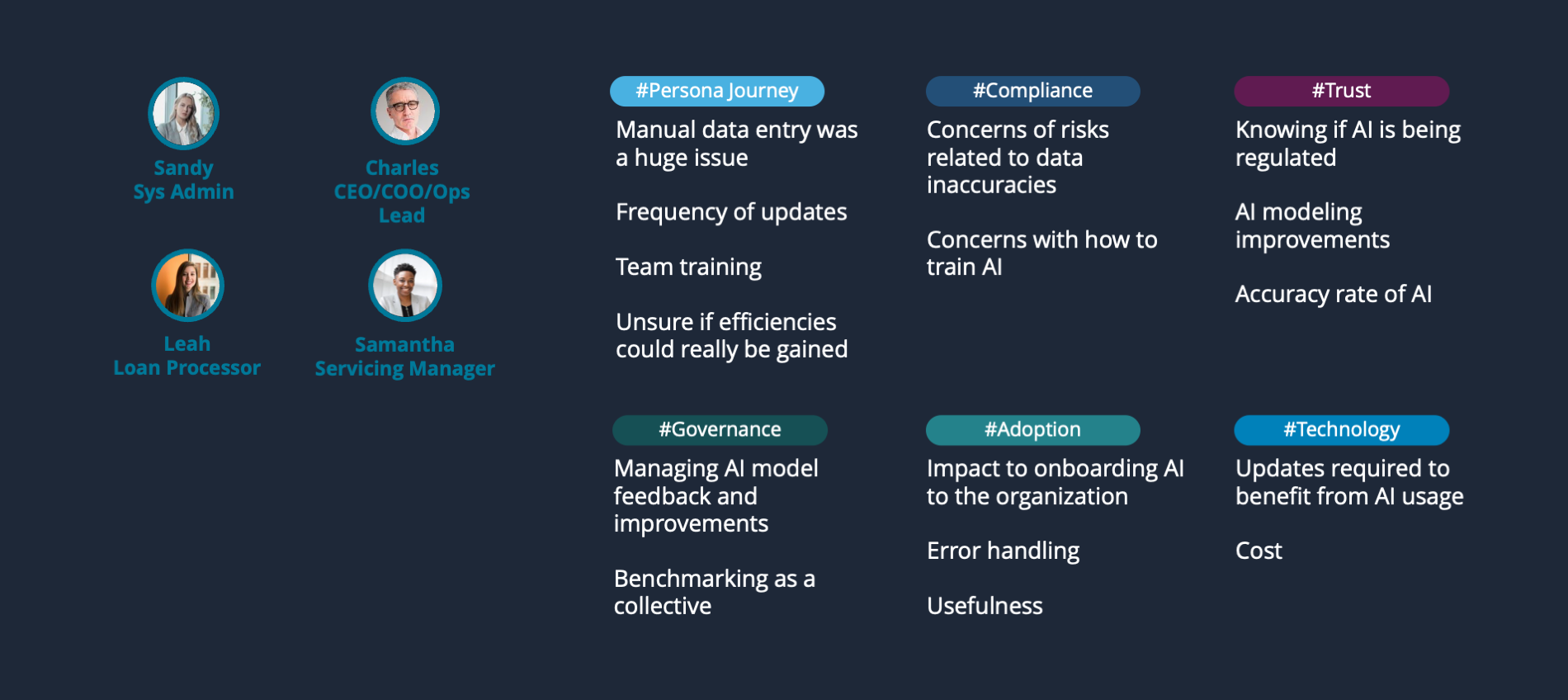 Sandy
Sys Admin

Charles
CEO/COO/Ops
Lead

Leah
Loan Processor

Samantha
Servicing Manager

#Persona Journey

Manual data entry was a huge issue

Frequency of updates

Team training

Unsure if efficiencies could really be gained

#Compliance

Concerns of risks related to data inaccuracies

Concerns with how to train AI

#Trust

Knowing if AI is being regulated

AI modeling improvements

Accuracy rate of AI

#Governance

Managing AI model feedback and improvements

Benchmarking as a collective

#Adoption

Impact to onboarding AI to the organization

Error handling

Usefulness

#Technology

Updates required to benefit from AI usage

Cost